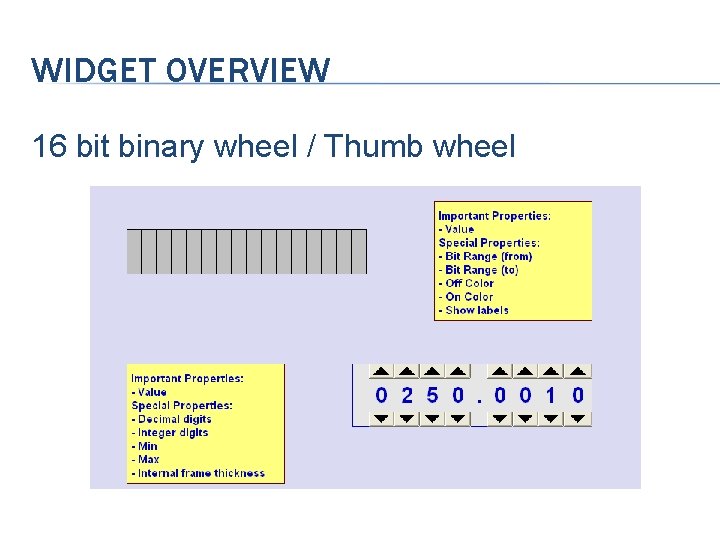 WIDGET OVERVIEW

16 bit binary wheel / Thumb wheel

Important Properties:
- Value
Special Properties:
- Bit Range (from)
- Bit Range (to)
- Off Color
- On Color
- Show labels

Important Properties:
- Value
Special Properties:
- Decimal digits
- Integer digits
- Min
- Max
- Internal frame thickness

0 2 5 0 . 0 0 1 0